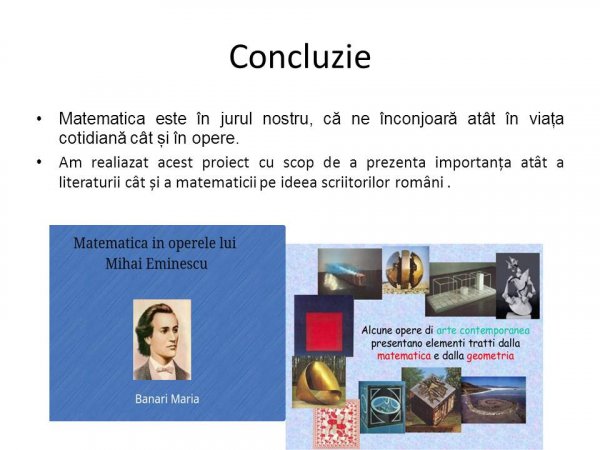 Concluzie

• Matematica este în jurul nostru, că ne înconjoară atât în viața cotidiană cât și în opere.

• Am realiazat acest proiect cu scop de a prezenta importanța atât a literaturii cât și a matematicii pe ideea scriitorilor români .

Matematica in operele lui Mihai Eminescu

Banari Maria

Alcune opere di arte contemporanea presentano elementi tratti dalla matematica e dalla geometria